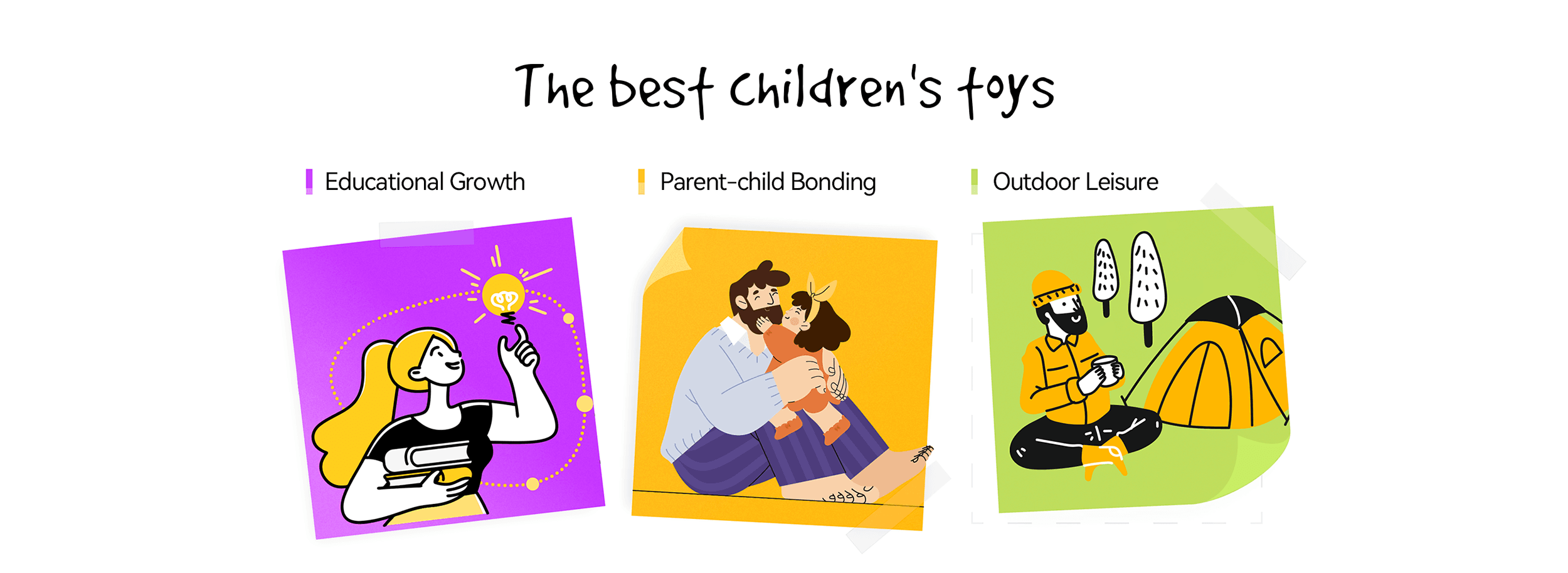 The best children's toys

Educational Growth

Parent-child Bonding

Outdoor Leisure